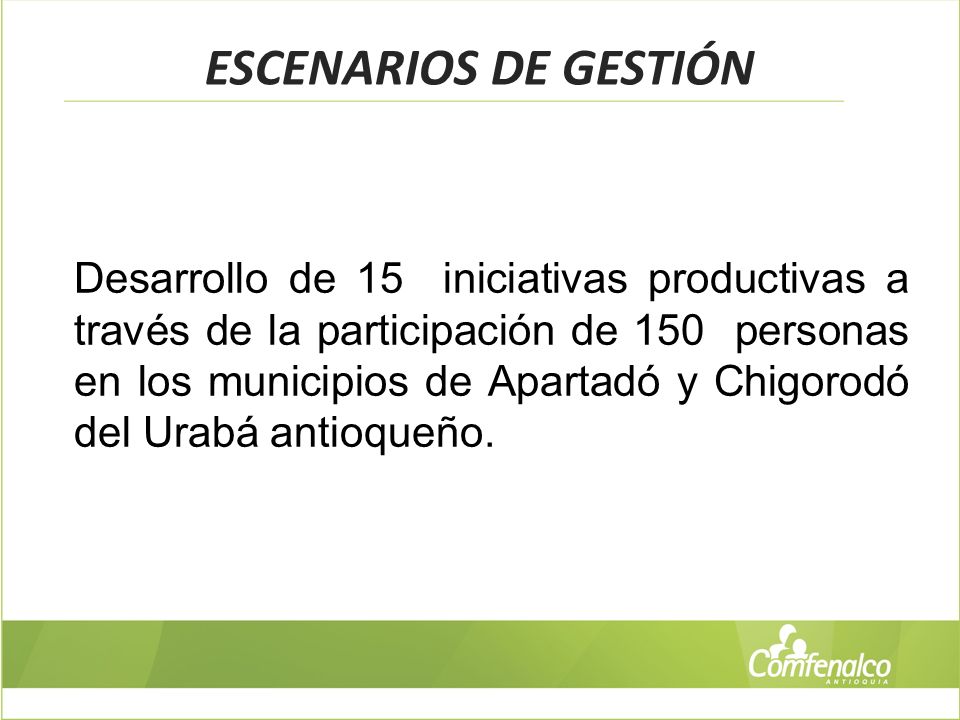 ESCENARIOS DE GESTIÓN

Desarrollo de 15 iniciativas productivas a través de la participación de 150 personas en los municipios de Apartadó y Chigorodó del Urabá antioqueño.

Comfenalco
ANTIOQUIA